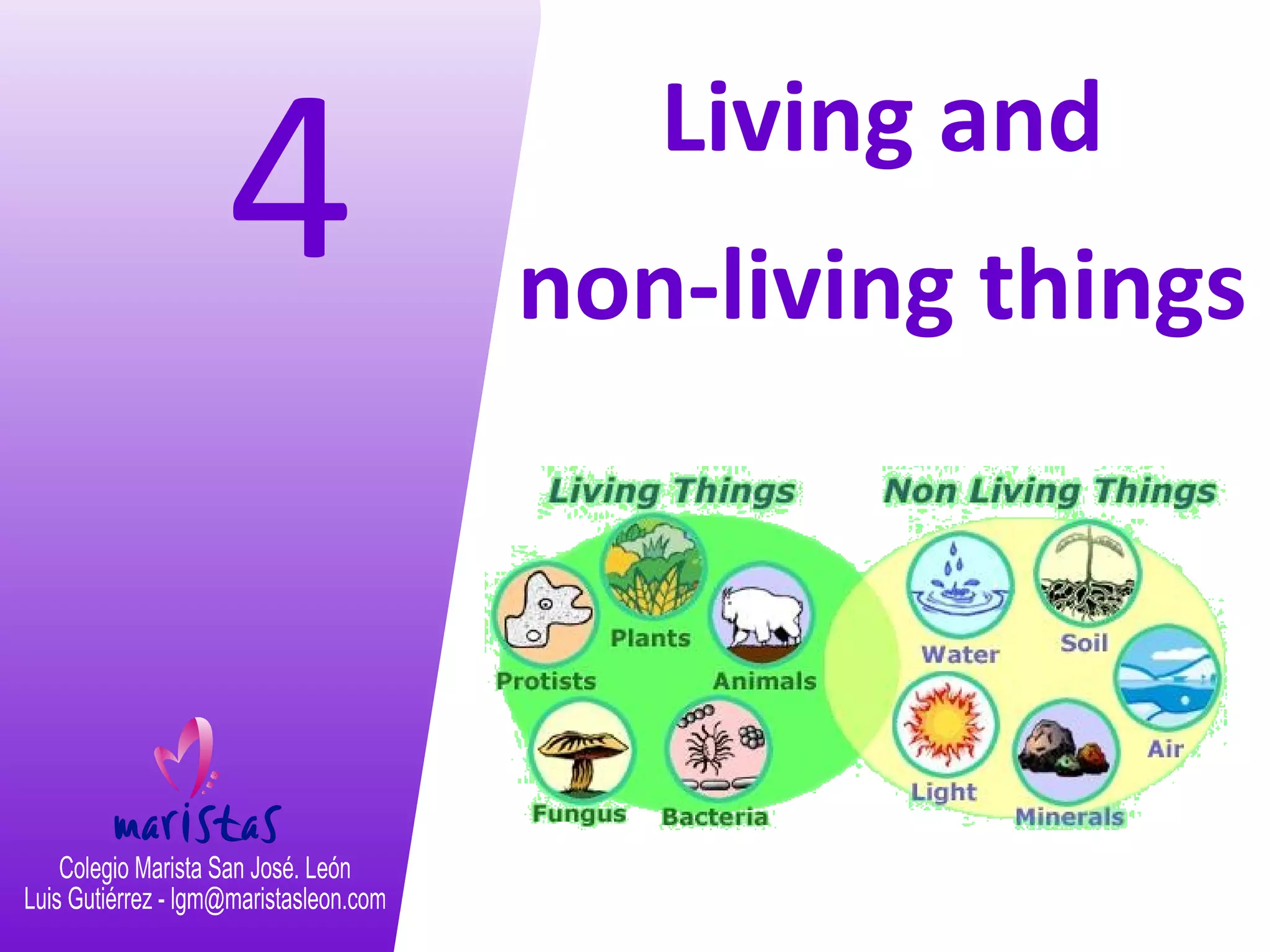 4

Living and non-living things

Living Things

Plants

Protists

Animals

Fungus

Bacteria

Non Living Things

Water

Soil

Air

Light

Minerals

maristas

Colegio Marista San José. León
Luis Gutiérrez - lgm@maristasleon.com